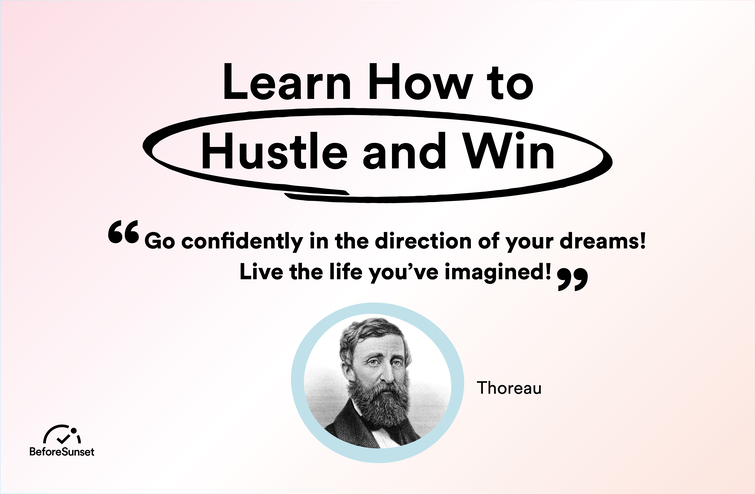 Learn How to
Hustle and Win

“Go confidently in the direction of your dreams! Live the life you’ve imagined!”

Thoreau

BeforeSunset